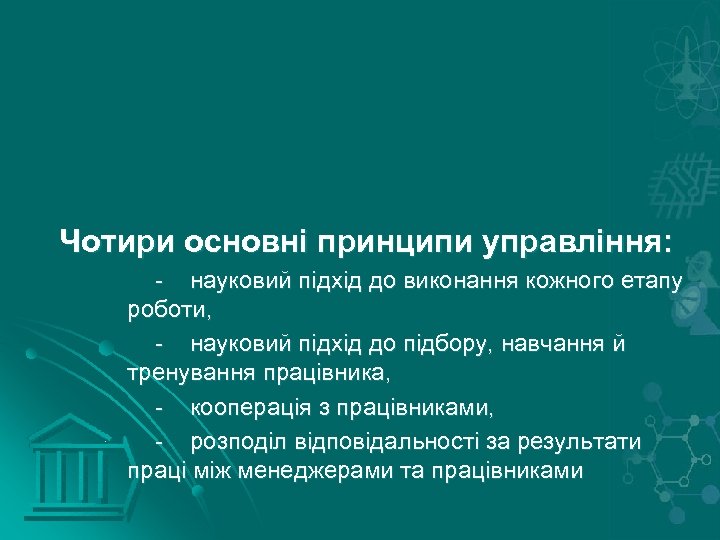 Чотири основні принципи управління:

- науковий підхід до виконання кожного етапу роботи,

- науковий підхід до підбору, навчання й тренування працівника,

- кооперація з працівниками,

- розподіл відповідальності за результати праці між менеджерами та працівниками